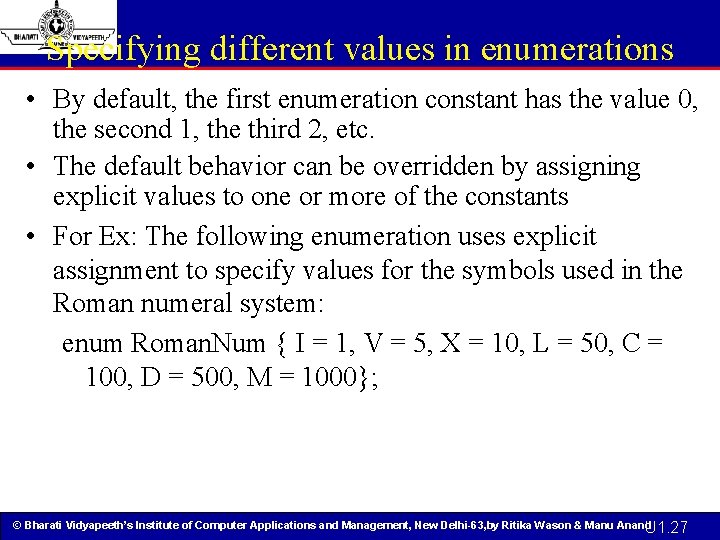 BHARATI VIDYAPEETH

Specifying different values in enumerations

• By default, the first enumeration constant has the value 0, the second 1, the third 2, etc.

• The default behavior can be overridden by assigning explicit values to one or more of the constants

• For Ex: The following enumeration uses explicit assignment to specify values for the symbols used in the Roman numeral system:

enum RomanNum { I = 1, V = 5, X = 10, L = 50, C = 100, D = 500, M = 1000};

© Bharati Vidyapeeth's Institute of Computer Applications and Management, New Delhi-63,by Ritika Wason & Manu Anand U1.27